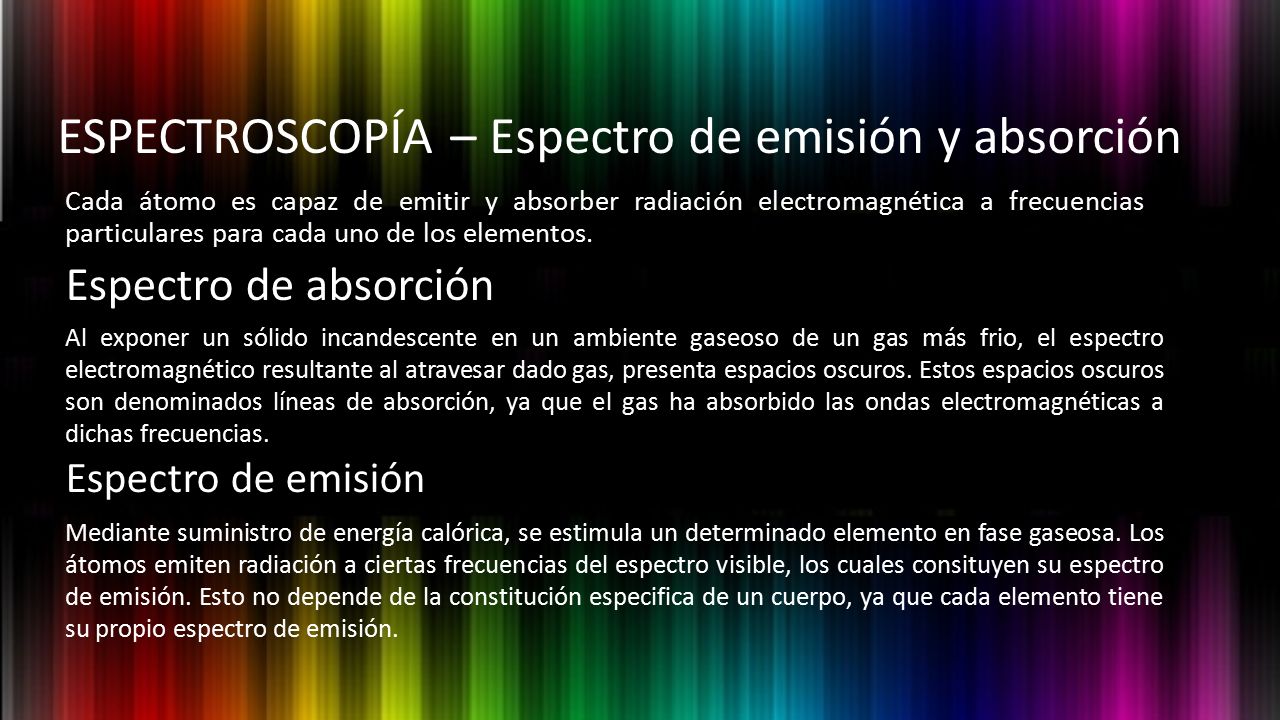 ESPECTROSCOPÍA – Espectro de emisión y absorción

Cada átomo es capaz de emitir y absorber radiación electromagnética a frecuencias particulares para cada uno de los elementos.

Espectro de absorción

Al exponer un sólido incandescente en un ambiente gaseoso de un gas más frio, el espectro electromagnético resultante al atravesar dado gas, presenta espacios oscuros. Estos espacios oscuros son denominados líneas de absorción, ya que el gas ha absorbido las ondas electromagnéticas a dichas frecuencias.

Espectro de emisión

Mediante suministro de energía calórica, se estimula un determinado elemento en fase gaseosa. Los átomos emiten radiación a ciertas frecuencias del espectro visible, los cuales consituyen su espectro de emisión. Esto no depende de la constitución especifica de un cuerpo, ya que cada elemento tiene su propio espectro de emisión.